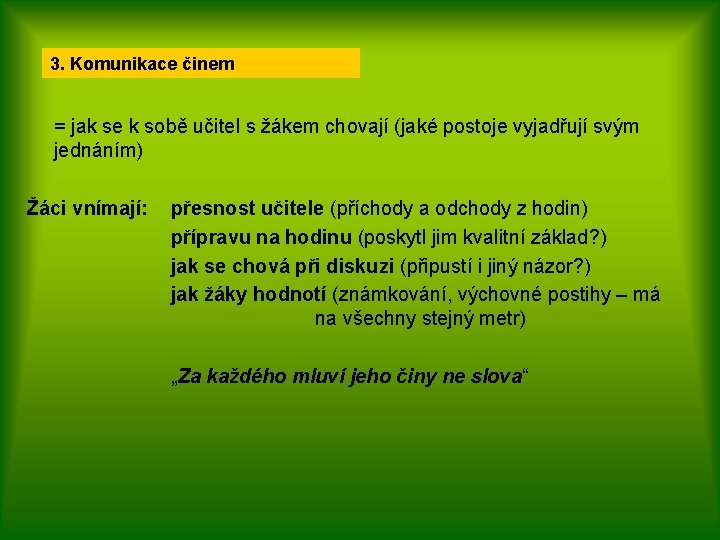 3. Komunikace činem

= jak se k sobě učitel s žákem chovají (jaké postoje vyjadřují svým jednáním)

Žáci vnímají: přesnost učitele (příchody a odchody z hodin)
přípravu na hodinu (poskytl jim kvalitní základ?)
jak se chová při diskuzi (připustí i jiný názor?)
jak žáky hodnotí (známkování, výchovné postihy – má na všechny stejný metr)

„Za každého mluví jeho činy ne slova“